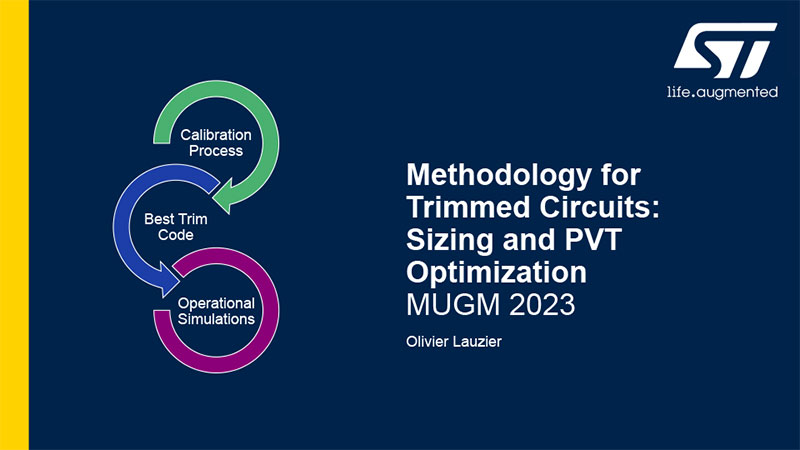 ST
life.augmented

Calibration Process

Best Trim Code

Operational Simulations

Methodology for Trimmed Circuits: Sizing and PVT Optimization
MUGM 2023

Olivier Lauzier